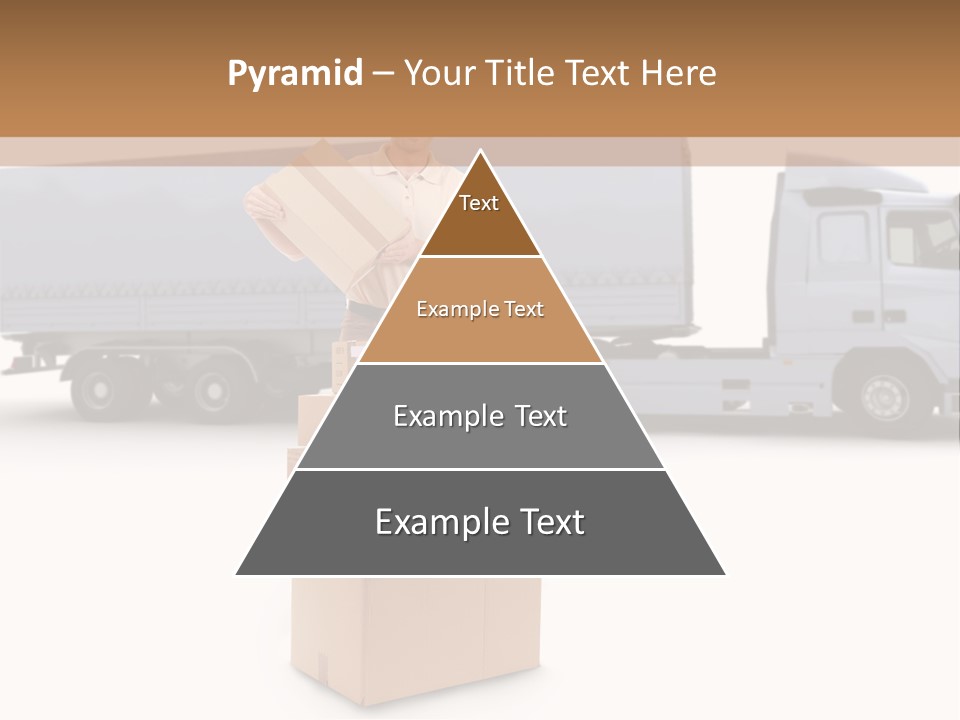 Pyramid – Your Title Text Here

Text

Example Text

Example Text

Example Text